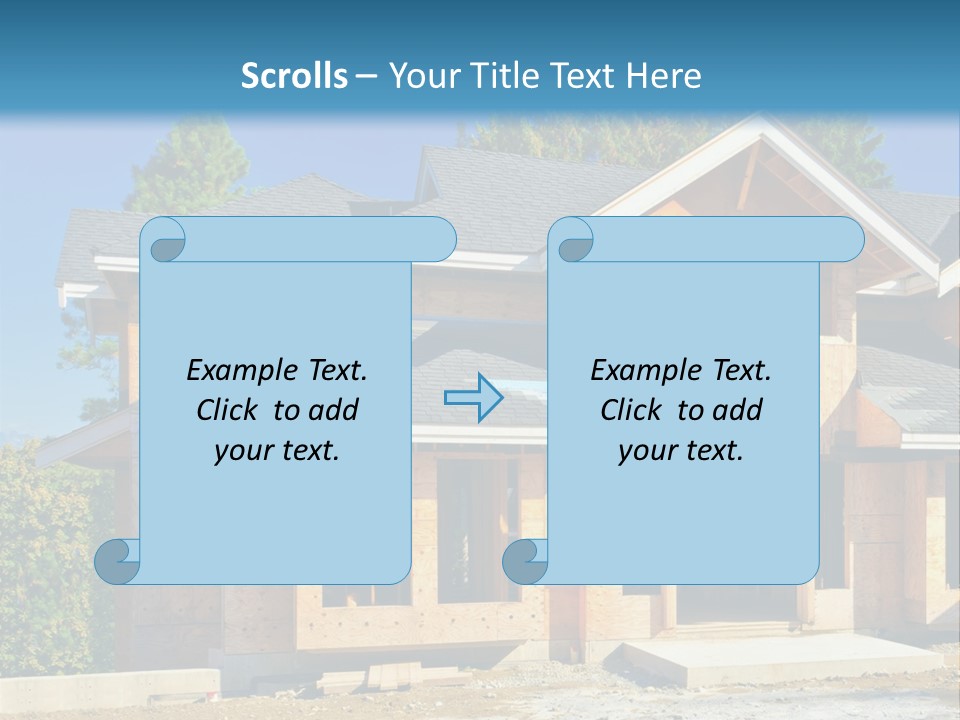 Scrolls – Your Title Text Here

Example Text.
Click to add
your text.

Example Text.
Click to add
your text.